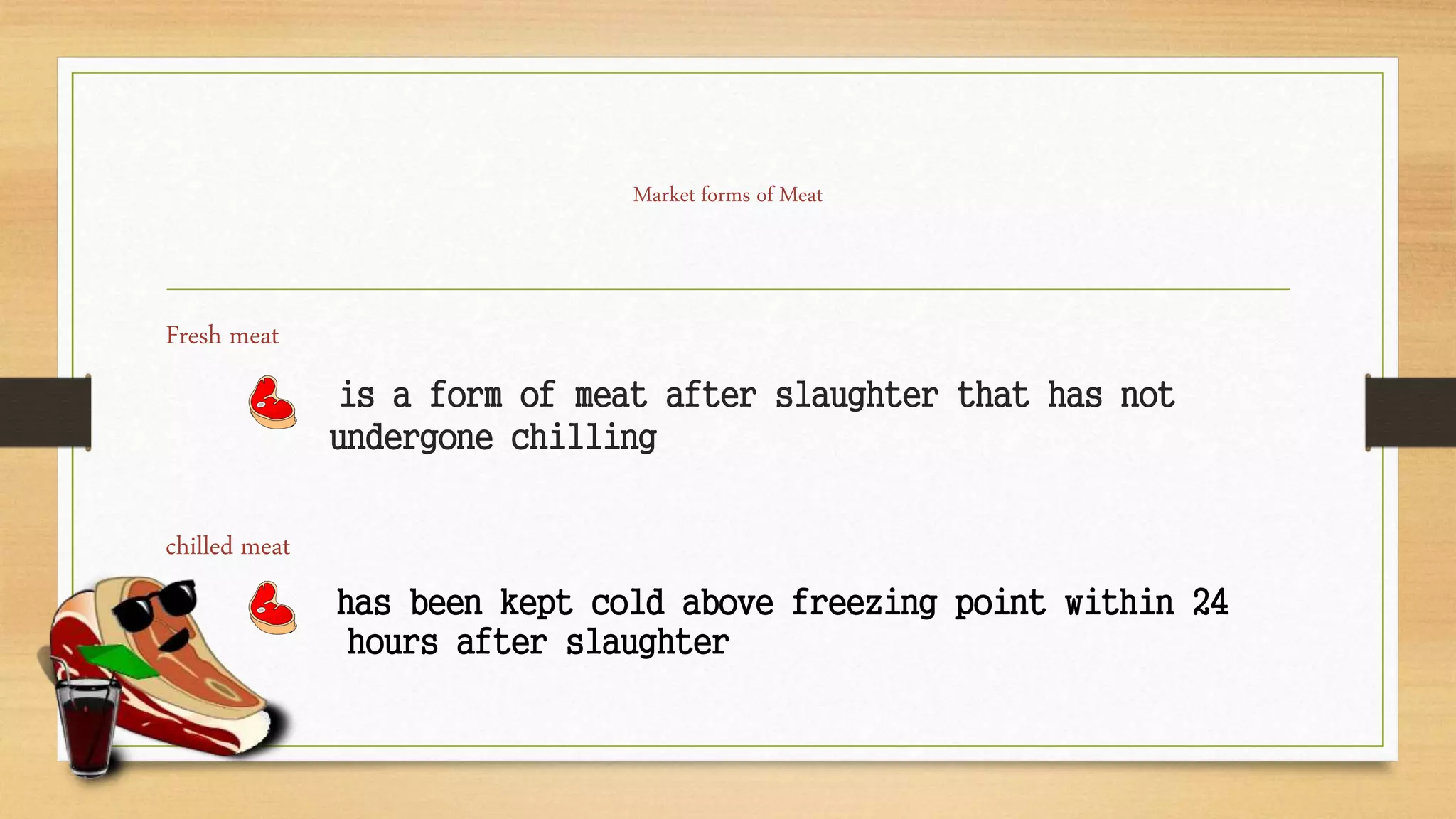 Market forms of Meat

Fresh meat

is a form of meat after slaughter that has not undergone chilling

chilled meat

has been kept cold above freezing point within 24 hours after slaughter